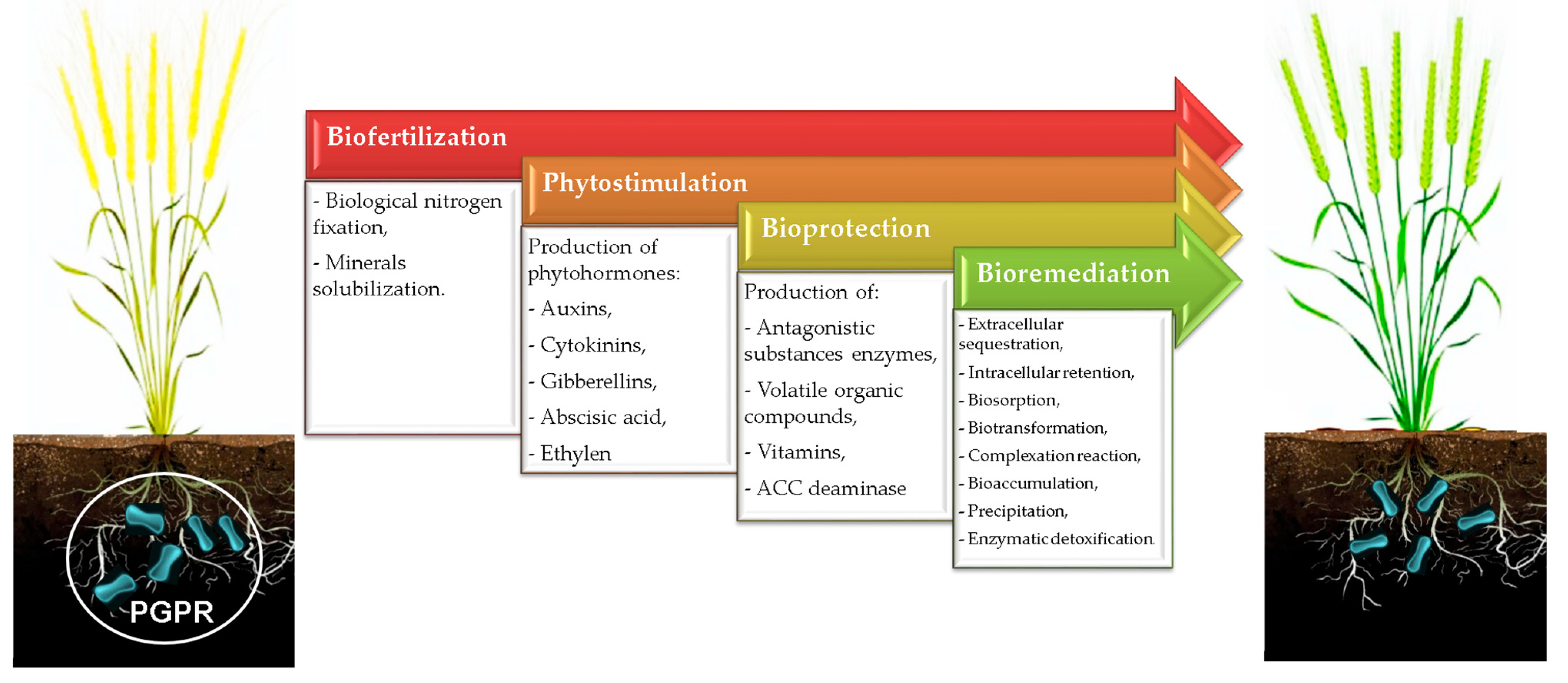 PGPR

Biofertilization

- Biological nitrogen fixation,

- Minerals solubilization.

Phytostimulation

Production of phytohormones:

- Auxins,

- Cytokinins,

- Gibberellins,

- Abscisic acid,

- Ethylen

Bioprotection

Production of:

- Antagonistic substances enzymes,

- Volatile organic compounds,

- Vitamins,

- ACC deaminase

Bioremediation

- Extracellular sequestration,

- Intracellular retention,

- Biosorption,

- Biotransformation,

- Complexation reaction,

- Bioaccumulation,

- Precipitation,

- Enzymatic detoxification.